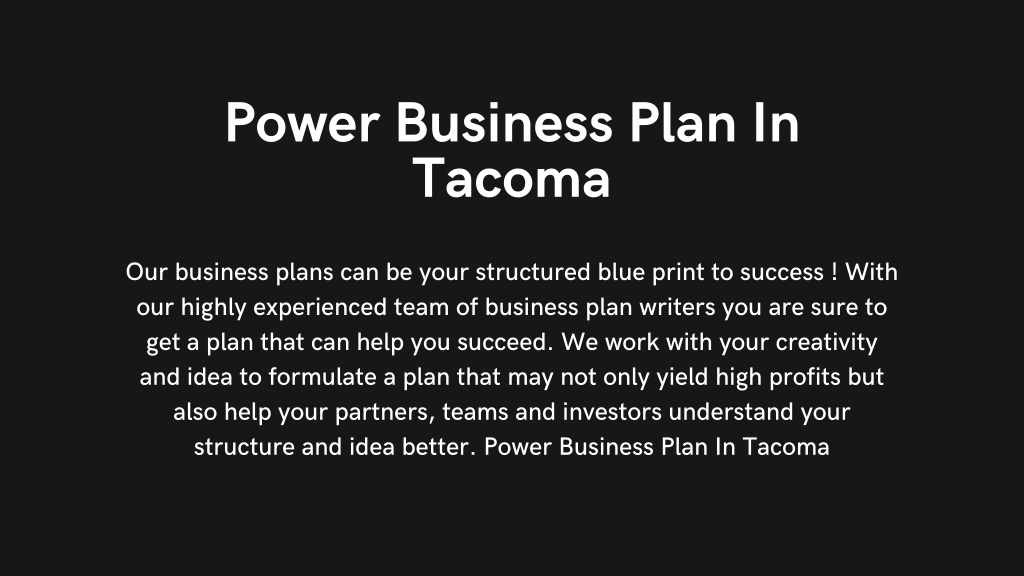 Power Business Plan In Tacoma

Our business plans can be your structured blue print to success ! With our highly experienced team of business plan writers you are sure to get a plan that can help you succeed. We work with your creativity and idea to formulate a plan that may not only yield high profits but also help your partners, teams and investors understand your structure and idea better. Power Business Plan In Tacoma